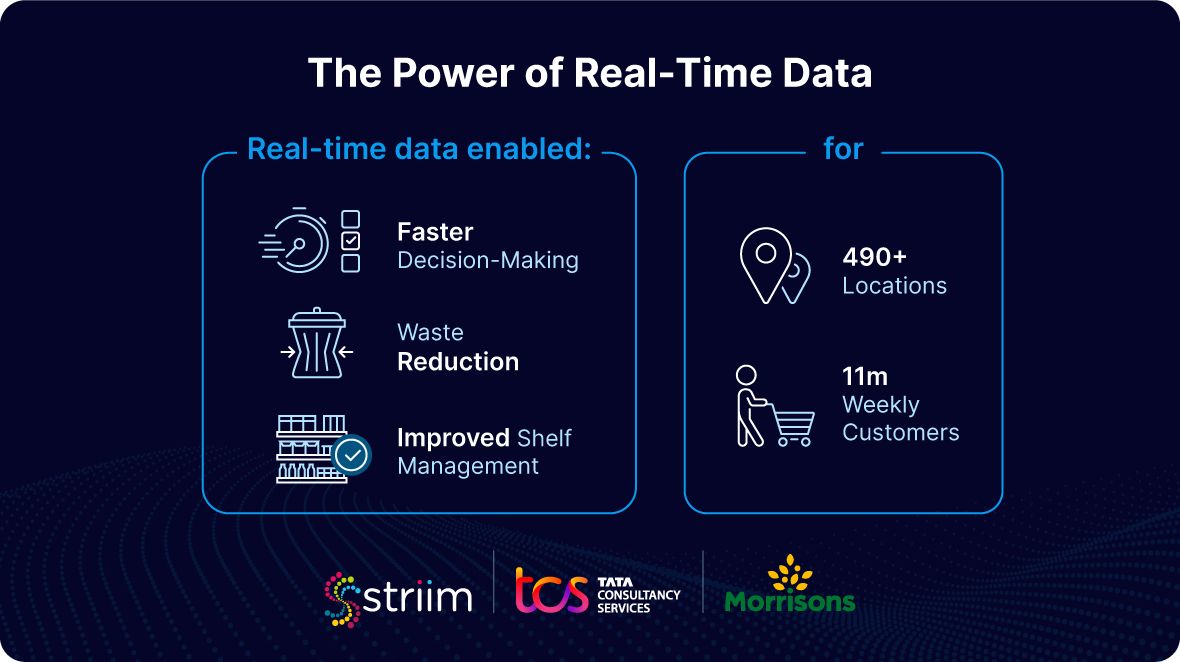 The Power of Real-Time Data

Real-time data enabled:

Faster Decision-Making

Waste Reduction

Improved Shelf Management

for

490+ Locations

11m Weekly Customers

striim

tcs TATA CONSULTANCY SERVICES

Morrisons